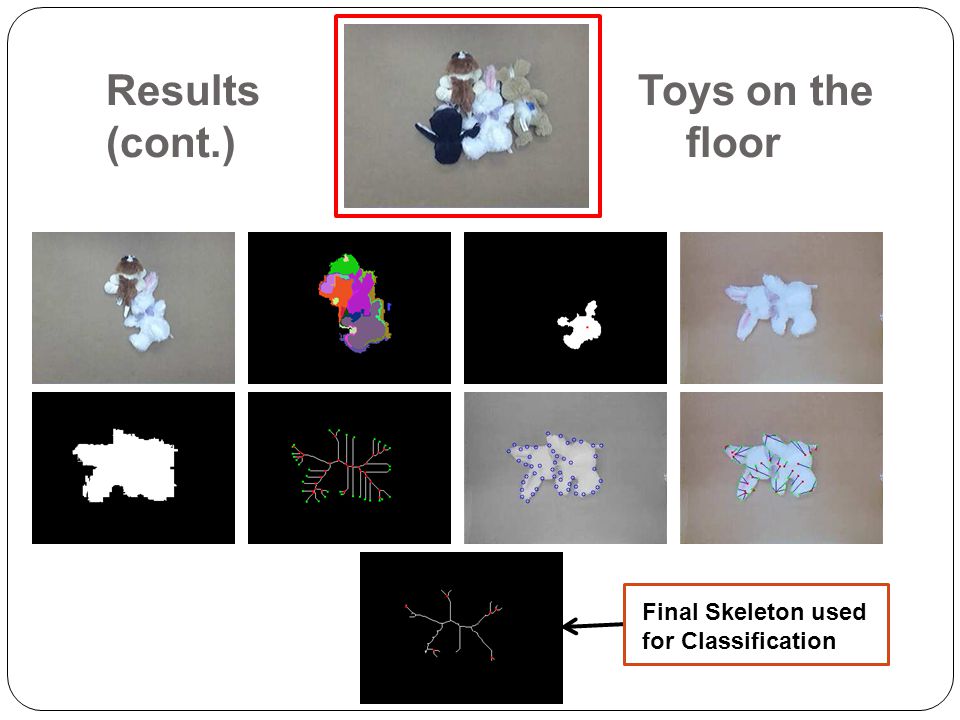 Results (cont.)

Toys on the floor

Final Skeleton used for Classification